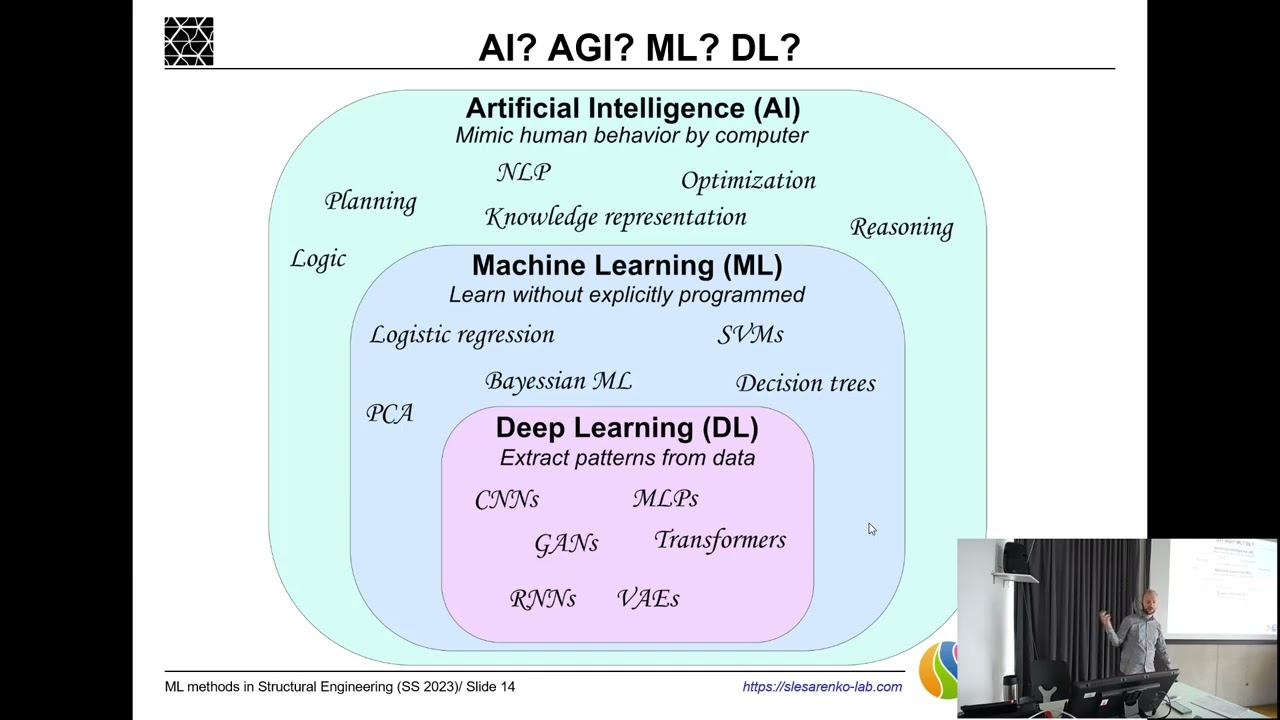 AI? AGI? ML? DL?

Artificial Intelligence (AI)
Mimic human behavior by computer

NLP
Optimization
Planning
Knowledge representation
Reasoning
Logic

Machine Learning (ML)
Learn without explicitly programmed

Logistic regression
SVMs
Bayessian ML
Decision trees
PCA

Deep Learning (DL)
Extract patterns from data

CNNs
MLPs
GANs
Transformers
RNNs
VAEs

ML methods in Structural Engineering (SS 2023)/ Slide 14
https://slesarenko-lab.com